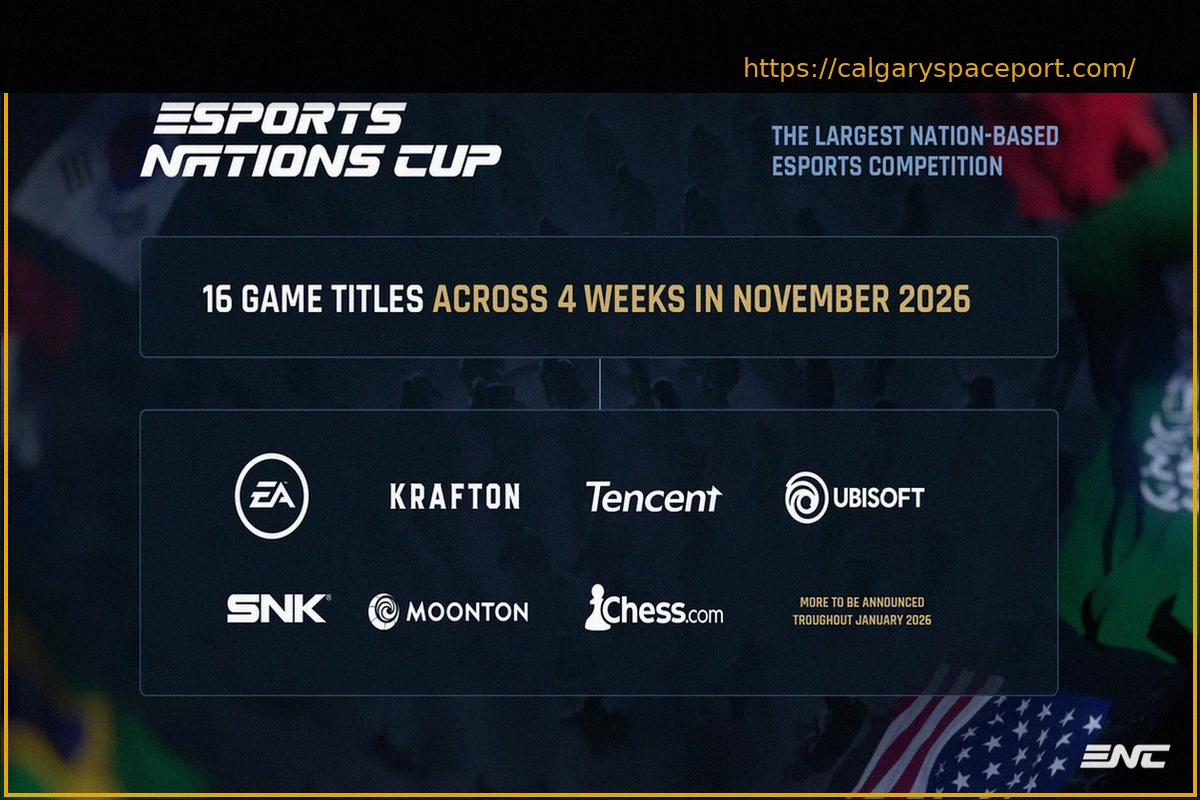 https://calgaryspaceport.com/

ESPORTS NATIONS CUP

THE LARGEST NATION-BASED ESPORTS COMPETITION

16 GAME TITLES ACROSS 4 WEEKS IN NOVEMBER 2026

EA

KRAFTON

Tencent

UBISOFT

SNK

MOONTON

Chess.com

MORE TO BE ANNOUNCED TROUGHOUT JANUARY 2026

ENC